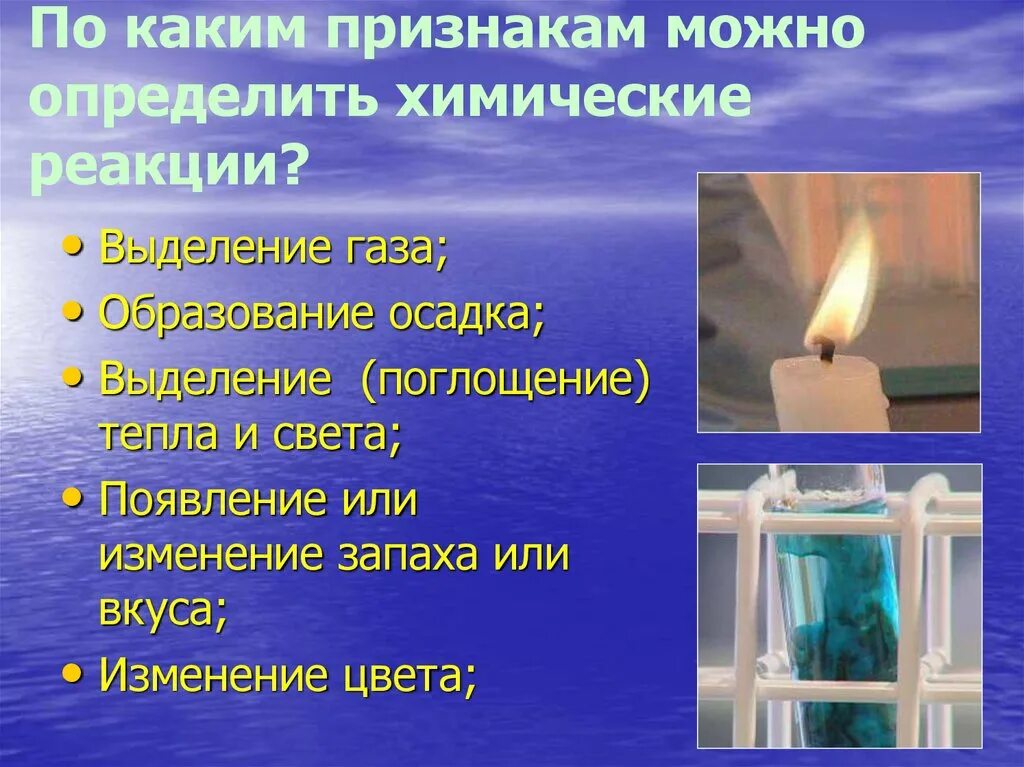 По каким признакам можно определить химические реакции?

• Выделение газа;
• Образование осадка;
• Выделение (поглощение) тепла и света;
• Появление или изменение запаха или вкуса;
• Изменение цвета;